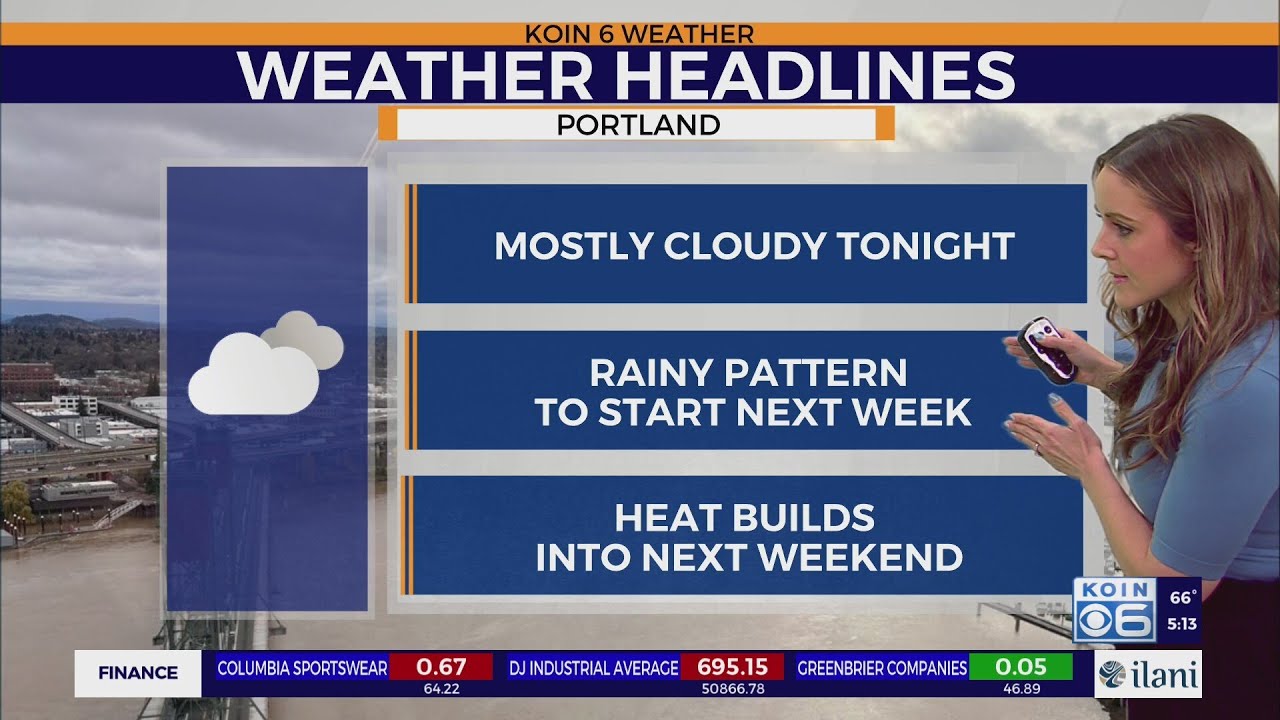 KOIN 6 WEATHER
WEATHER HEADLINES
PORTLAND

MOSTLY CLOUDY TONIGHT

RAINY PATTERN TO START NEXT WEEK

HEAT BUILDS INTO NEXT WEEKEND

KOIN 6 66° 5:13

FINANCE COLUMBIA SPORTSWEAR 0.67 64.22 DJ INDUSTRIAL AVERAGE 695.15 50866.78 GREENBRIER COMPANIES 0.05 46.89 ilani